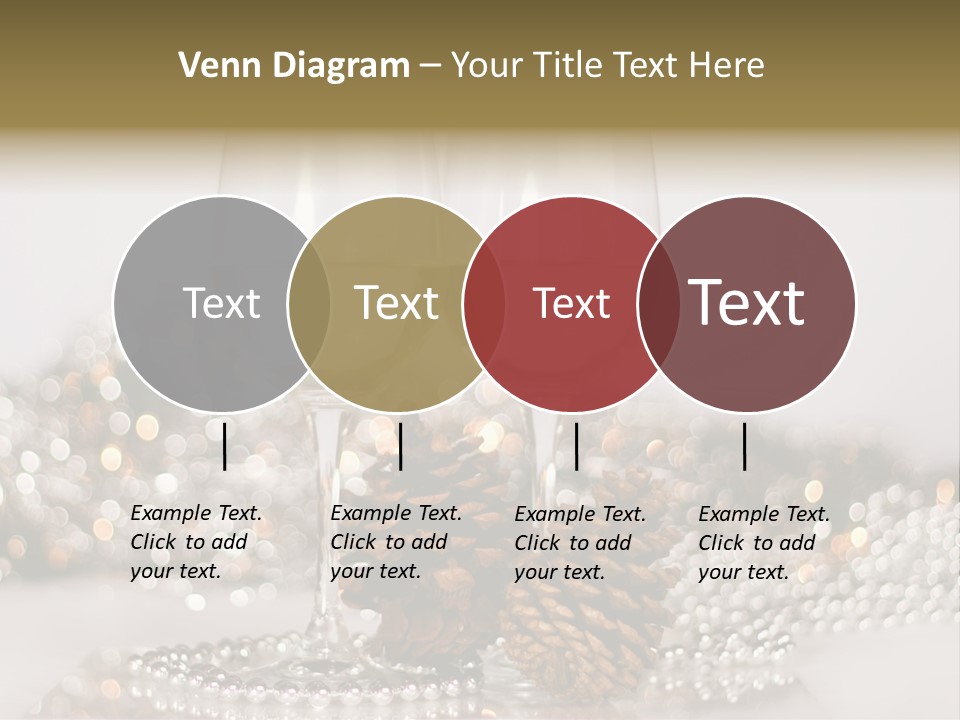 Venn Diagram – Your Title Text Here

Text

Text

Text

Text

Example Text. Click to add your text.

Example Text. Click to add your text.

Example Text. Click to add your text.

Example Text. Click to add your text.